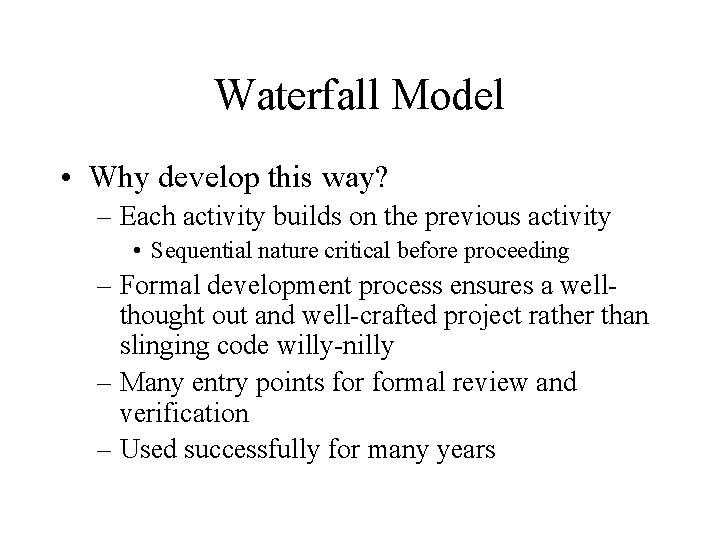 Waterfall Model

• Why develop this way?
– Each activity builds on the previous activity
• Sequential nature critical before proceeding
– Formal development process ensures a well-thought out and well-crafted project rather than slinging code willy-nilly
– Many entry points for formal review and verification
– Used successfully for many years